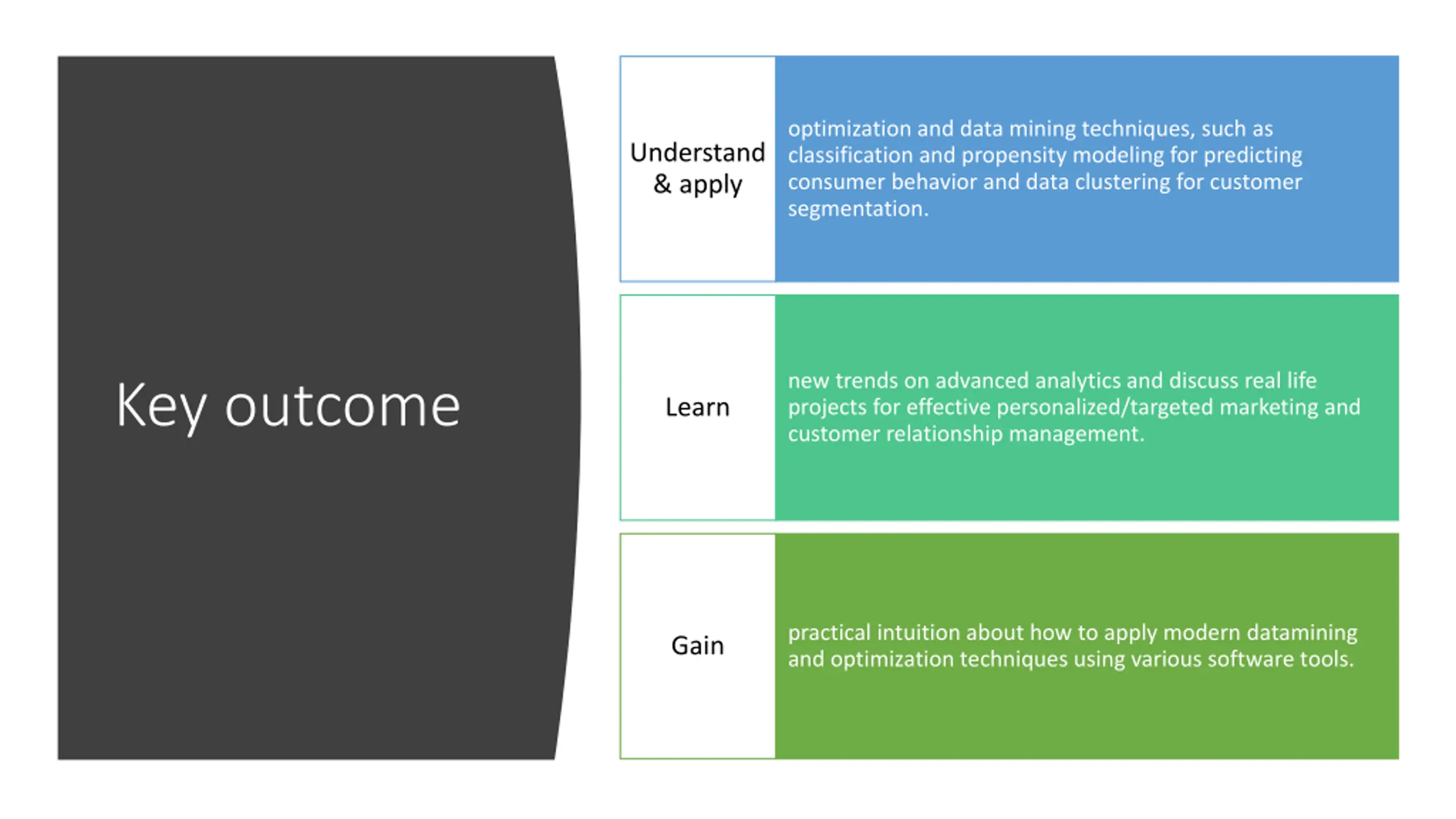 Key outcome

Understand & apply

optimization and data mining techniques, such as classification and propensity modeling for predicting consumer behavior and data clustering for customer segmentation.

Learn

new trends on advanced analytics and discuss real life projects for effective personalized/targeted marketing and customer relationship management.

Gain

practical intuition about how to apply modern datamining and optimization techniques using various software tools.